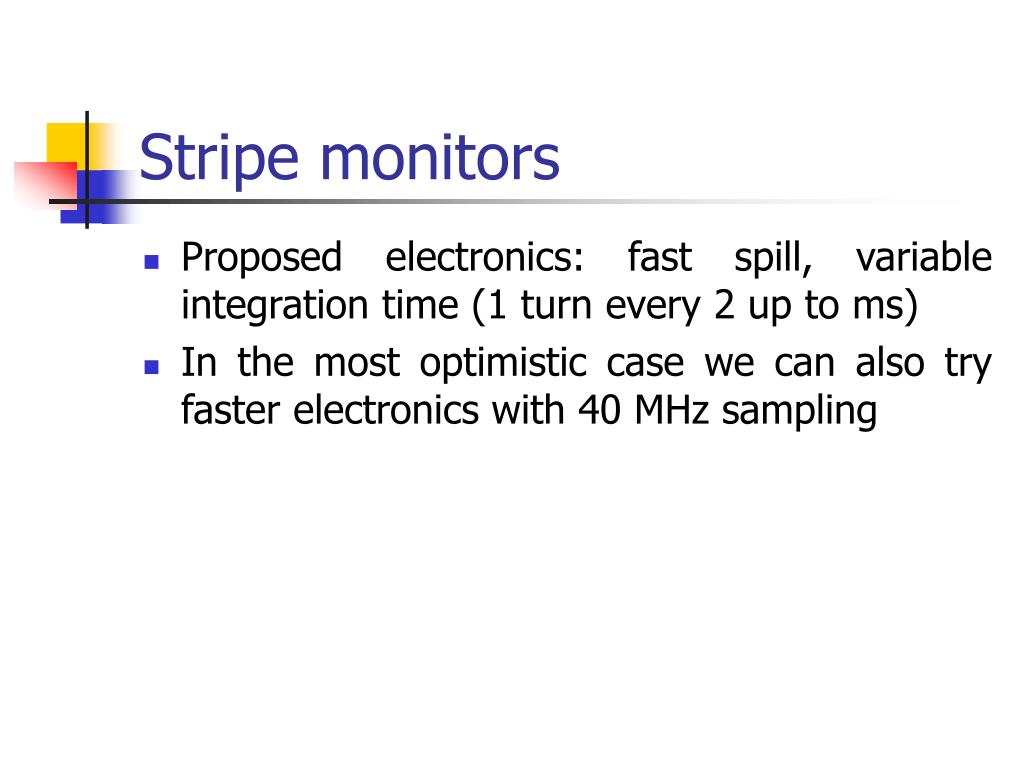 Stripe monitors

- Proposed electronics: fast spill, variable integration time (1 turn every 2 up to ms)
- In the most optimistic case we can also try faster electronics with 40 MHz sampling